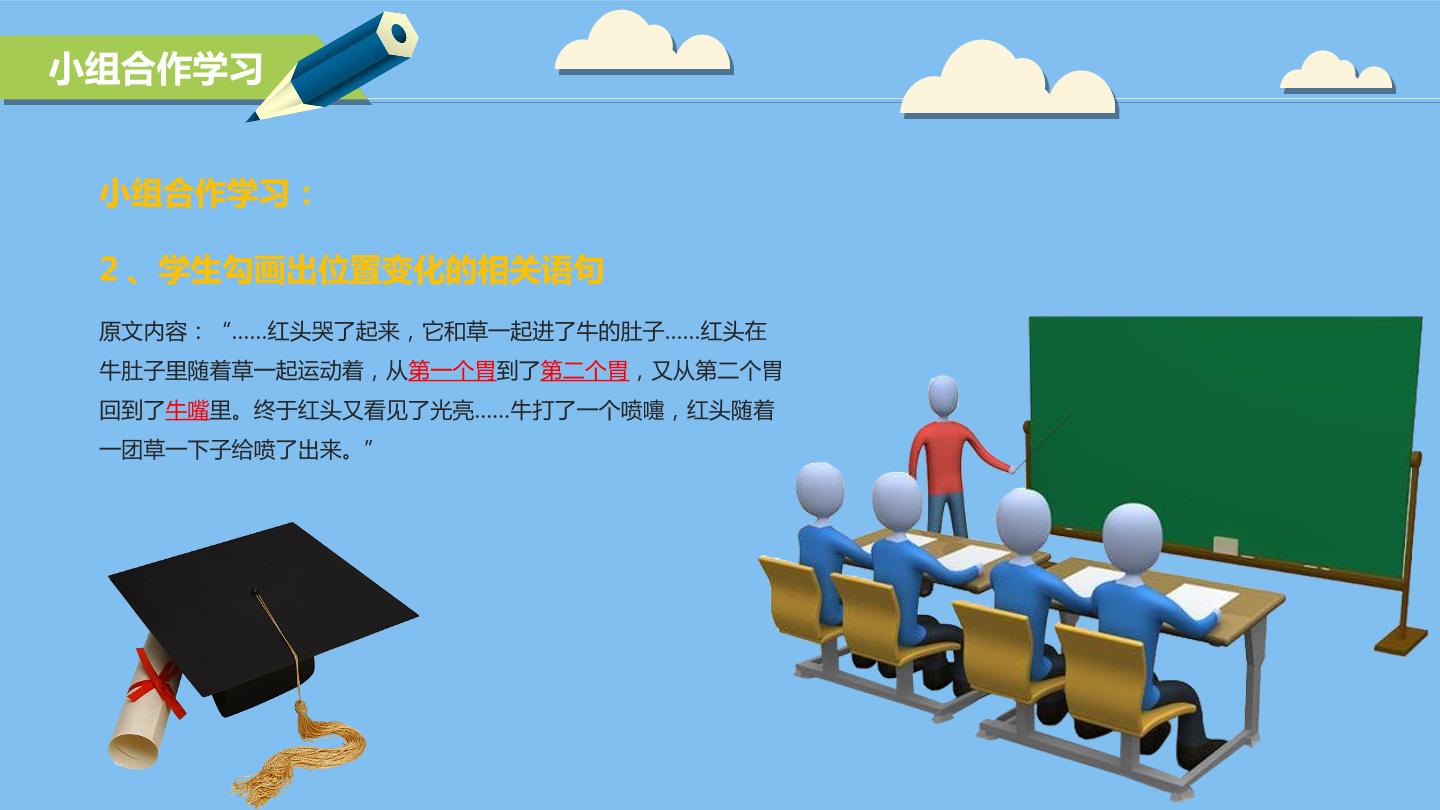 小组合作学习

小组合作学习：

2、学生勾画出位置变化的相关语句

原文内容：“……红头哭了起来，它和草一起进了牛的肚子……红头在牛肚子里随着草一起运动着，从第一个胃到了第二个胃，又从第二个胃回到了牛嘴里。终于红头又看见了光亮……牛打了一个喷嚏，红头随着一团草一下子给喷了出来。”